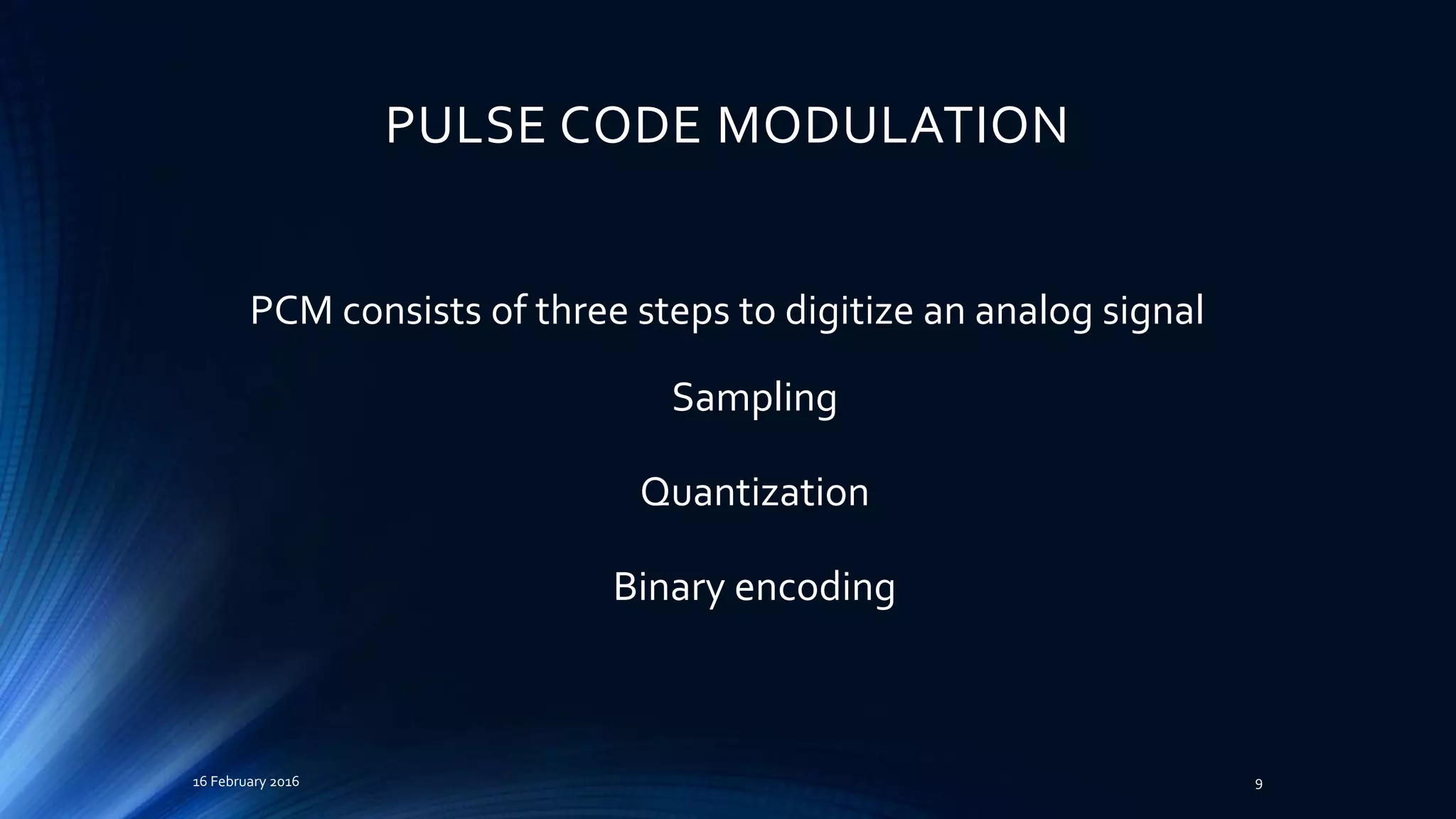 PULSE CODE MODULATION

PCM consists of three steps to digitize an analog signal

Sampling

Quantization

Binary encoding

16 February 2016

9